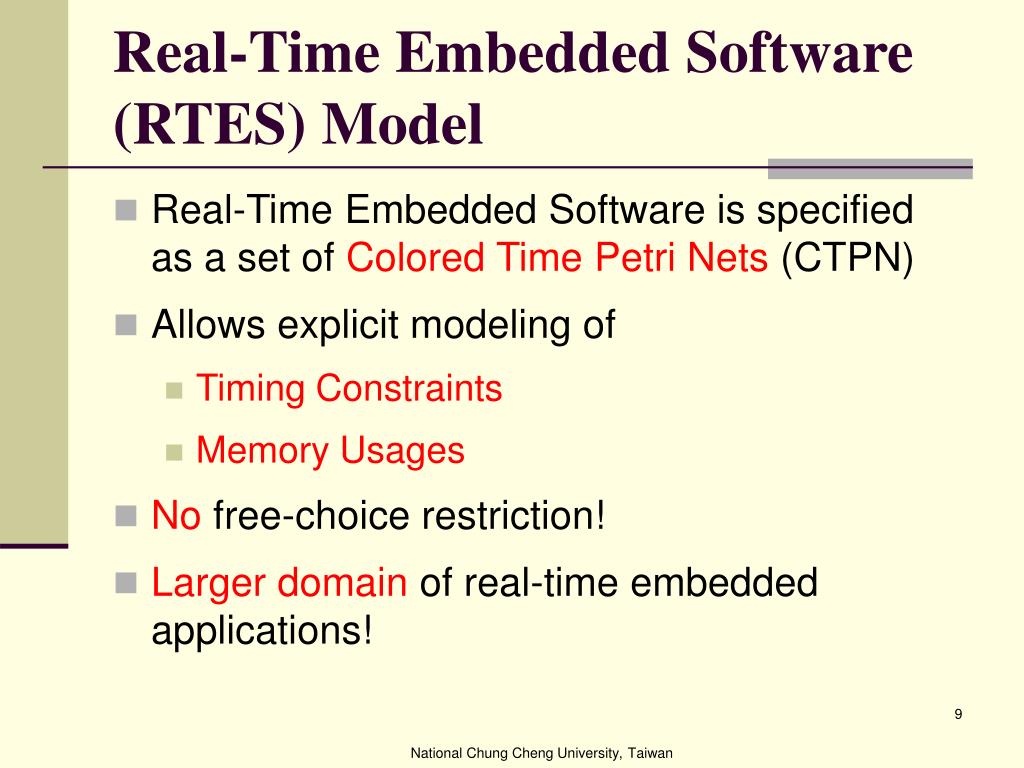 Real-Time Embedded Software (RTES) Model

Real-Time Embedded Software is specified as a set of Colored Time Petri Nets (CTPN)

Allows explicit modeling of

Timing Constraints

Memory Usages

No free-choice restriction!

Larger domain of real-time embedded applications!

9

National Chung Cheng University, Taiwan